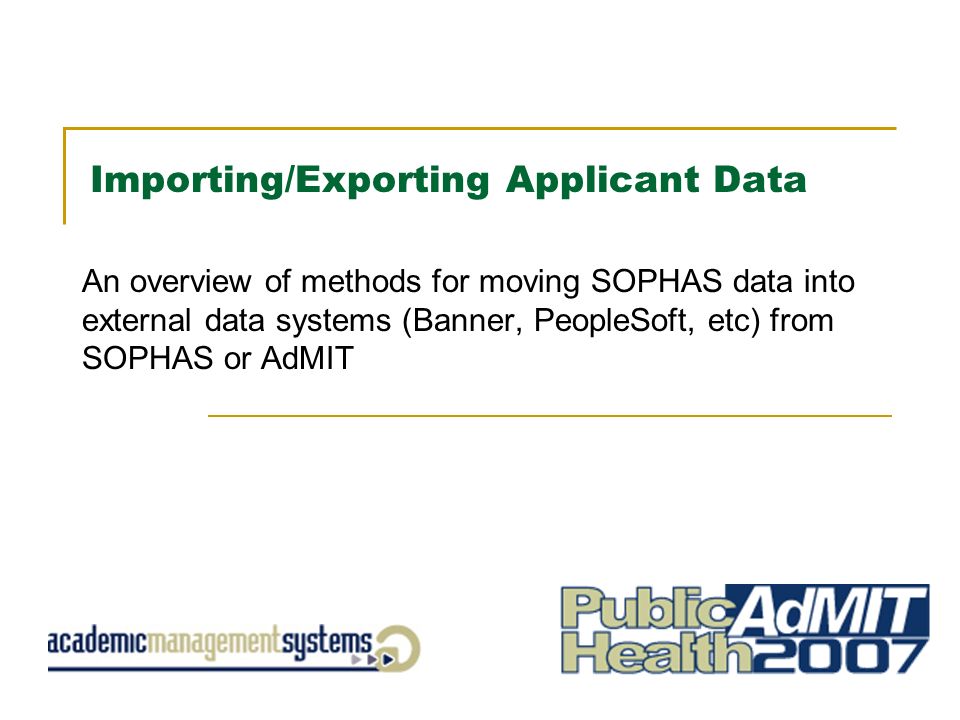 Importing/Exporting Applicant Data

An overview of methods for moving SOPHAS data into external data systems (Banner, PeopleSoft, etc) from SOPHAS or AdMIT

academicmanagementsystems

Public Health AdMIT 2007